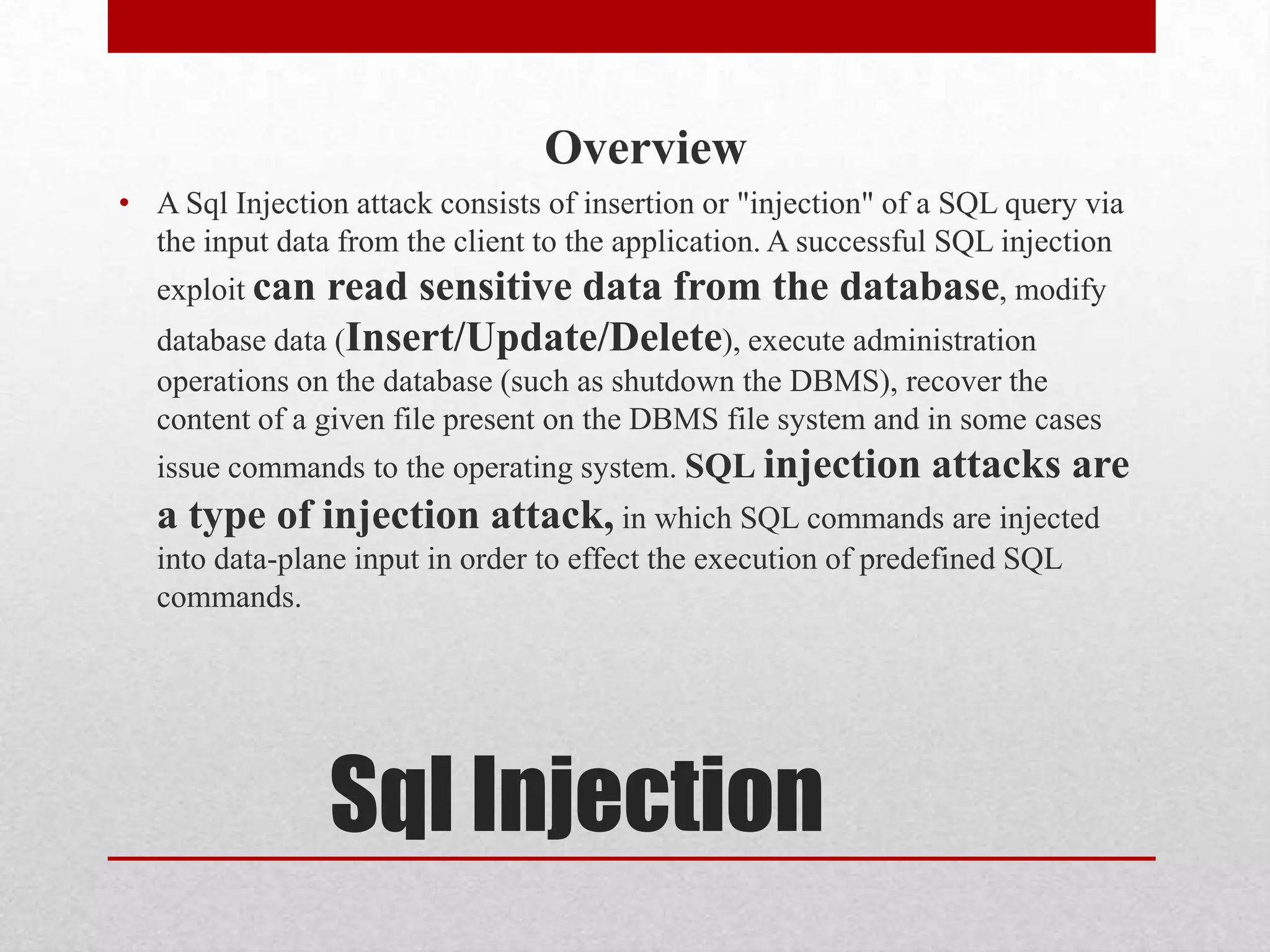 Overview

• A Sql Injection attack consists of insertion or "injection" of a SQL query via the input data from the client to the application. A successful SQL injection exploit can read sensitive data from the database, modify database data (Insert/Update/Delete), execute administration operations on the database (such as shutdown the DBMS), recover the content of a given file present on the DBMS file system and in some cases issue commands to the operating system. SQL injection attacks are a type of injection attack, in which SQL commands are injected into data-plane input in order to effect the execution of predefined SQL commands.

Sql Injection